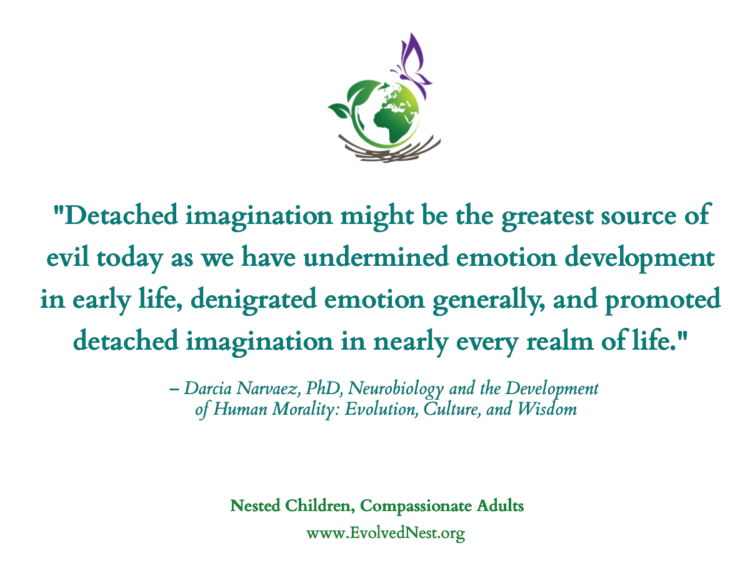 "Detached imagination might be the greatest source of evil today as we have undermined emotion development in early life, denigrated emotion generally, and promoted detached imagination in nearly every realm of life."

– Darcia Narvaez, PhD, Neurobiology and the Development of Human Morality: Evolution, Culture, and Wisdom

Nested Children, Compassionate Adults
www.EvolvedNest.org